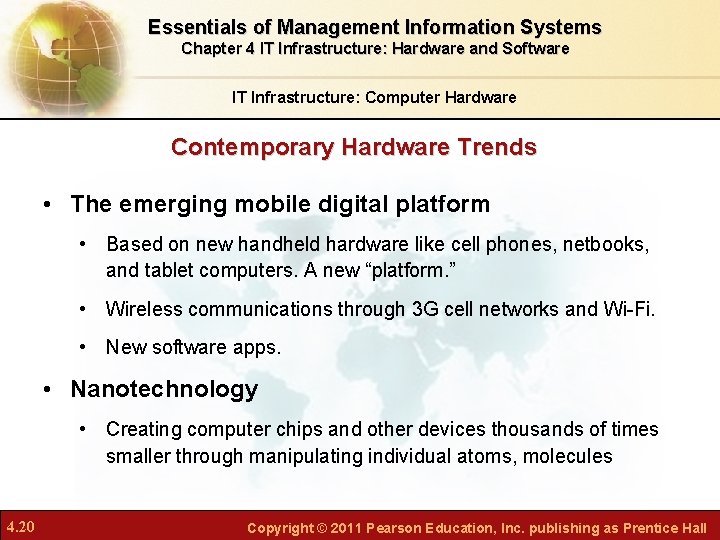 Essentials of Management Information Systems
Chapter 4 IT Infrastructure: Hardware and Software

IT Infrastructure: Computer Hardware

Contemporary Hardware Trends

• The emerging mobile digital platform

• Based on new handheld hardware like cell phones, netbooks, and tablet computers. A new “platform.”

• Wireless communications through 3G cell networks and Wi-Fi.

• New software apps.

• Nanotechnology

• Creating computer chips and other devices thousands of times smaller through manipulating individual atoms, molecules

4.20

Copyright © 2011 Pearson Education, Inc. publishing as Prentice Hall